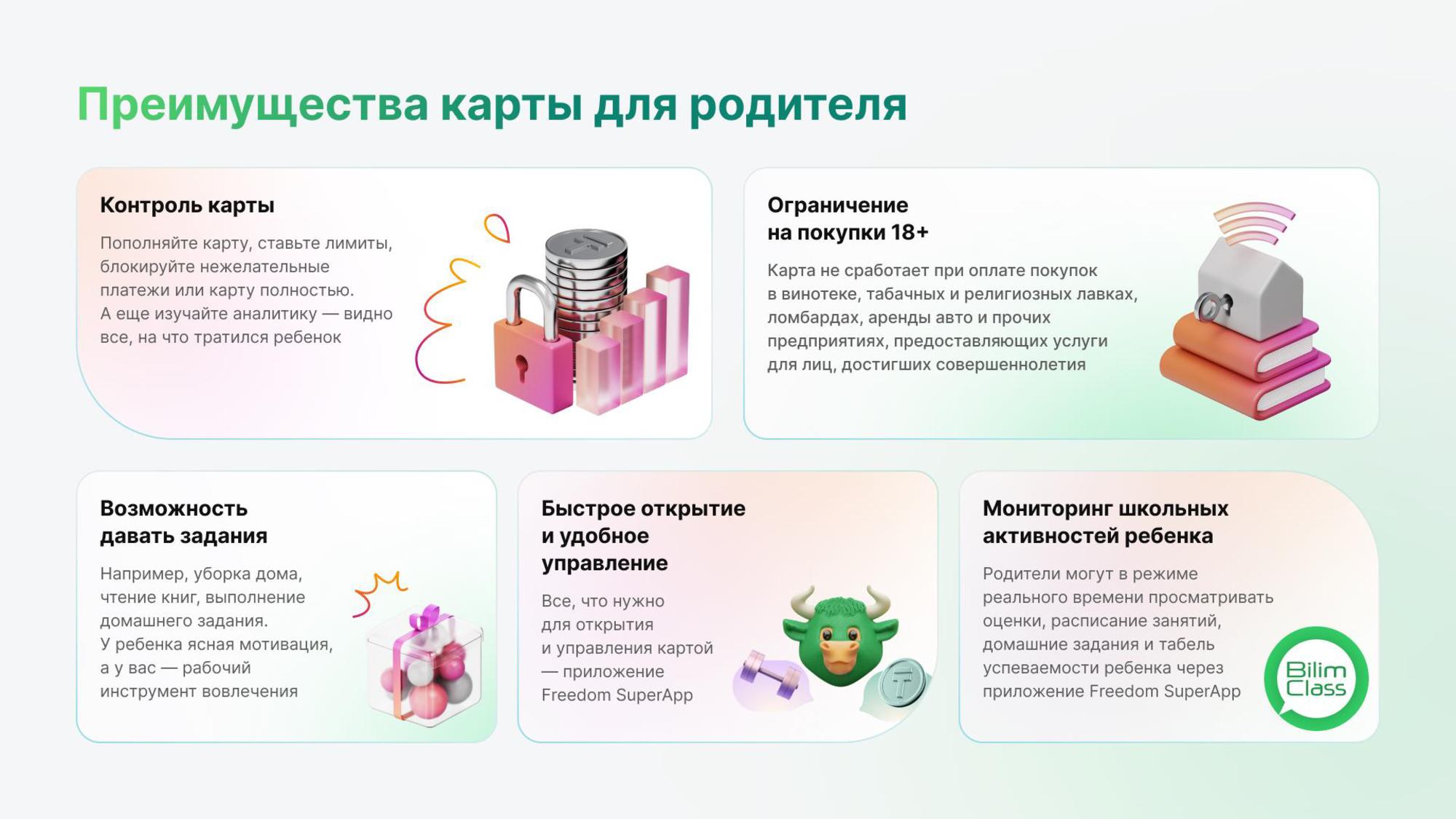 Преимущества карты для родителя

Контроль карты

Пополняйте карту, ставьте лимиты, блокируйте нежелательные платежи или карту полностью. А еще изучайте аналитику — видно все, на что тратился ребенок

Ограничение на покупки 18+

Карта не сработает при оплате покупок в винотеке, табачных и религиозных лавках, ломбардах, аренды авто и прочих предприятиях, предоставляющих услуги для лиц, достигших совершеннолетия

Возможность давать задания

Например, уборка дома, чтение книг, выполнение домашнего задания. У ребенка ясная мотивация, а у вас — рабочий инструмент вовлечения

Быстрое открытие и удобное управление

Все, что нужно для открытия и управления картой — приложение Freedom SuperApp

Мониторинг школьных активностей ребенка

Родители могут в режиме реального времени просматривать оценки, расписание занятий, домашние задания и табель успеваемости ребенка через приложение Freedom SuperApp

Bilim Class